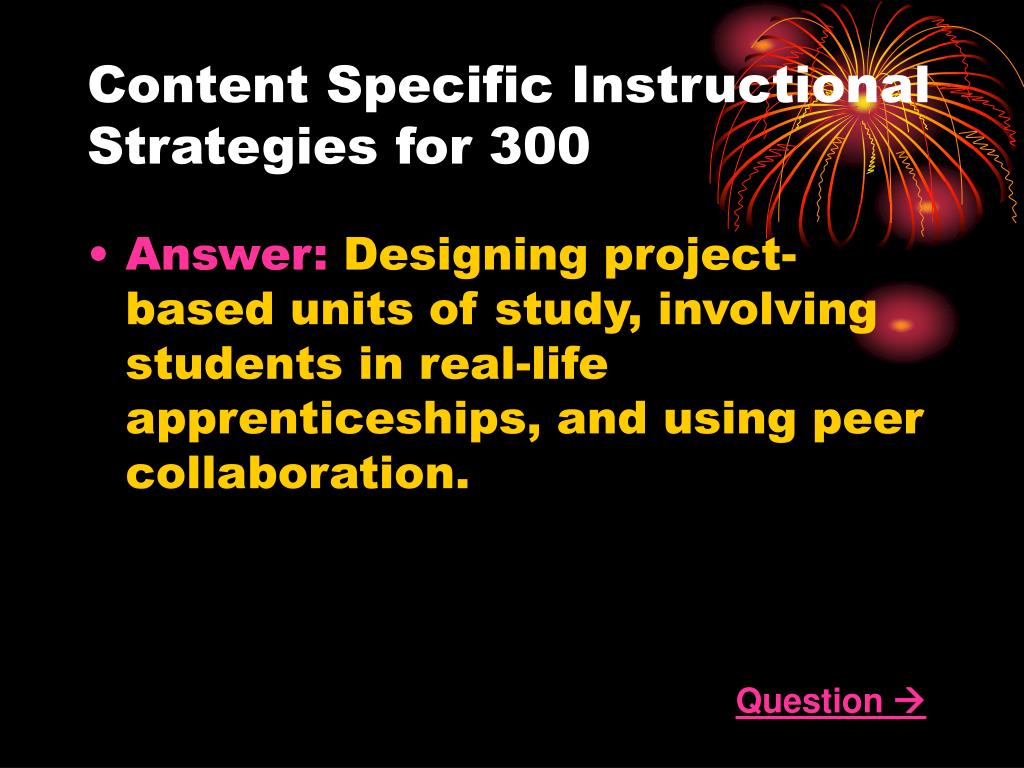 Content Specific Instructional Strategies for 300

• Answer: Designing project-based units of study, involving students in real-life apprenticeships, and using peer collaboration.

Question →